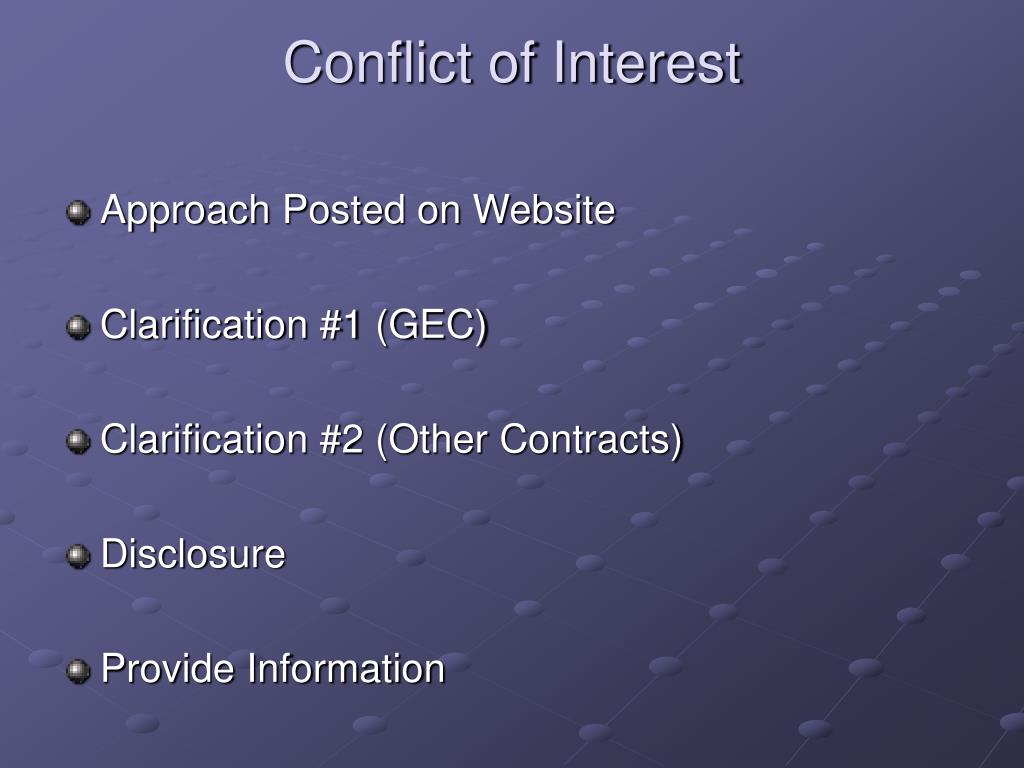 Conflict of Interest

Approach Posted on Website

Clarification #1 (GEC)

Clarification #2 (Other Contracts)

Disclosure

Provide Information